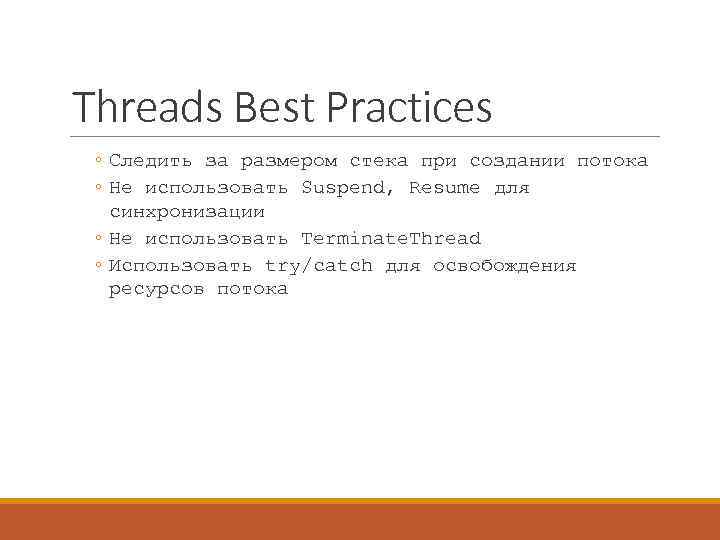 Threads Best Practices

◦ Следить за размером стека при создании потока
◦ Не использовать Suspend, Resume для синхронизации
◦ Не использовать TerminateThread
◦ Использовать try/catch для освобождения ресурсов потока